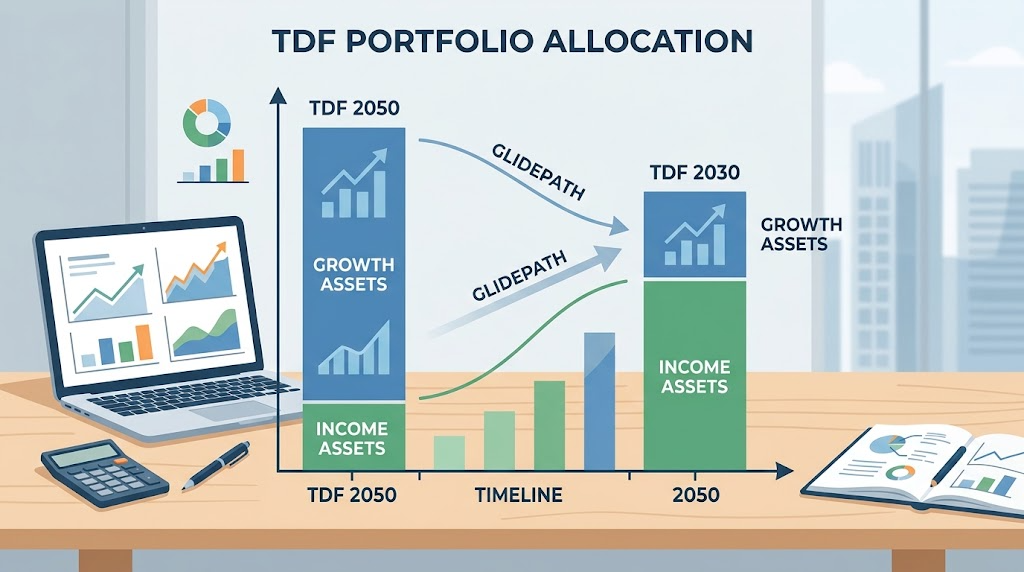 TDF PORTFOLIO ALLOCATION

TDF 2050

GROWTH ASSETS

INCOME ASSETS

GLIDEPATH

GLIDEPATH

TDF 2030

GROWTH ASSETS

INCOME ASSETS

TDF 2050

TIMELINE

2050